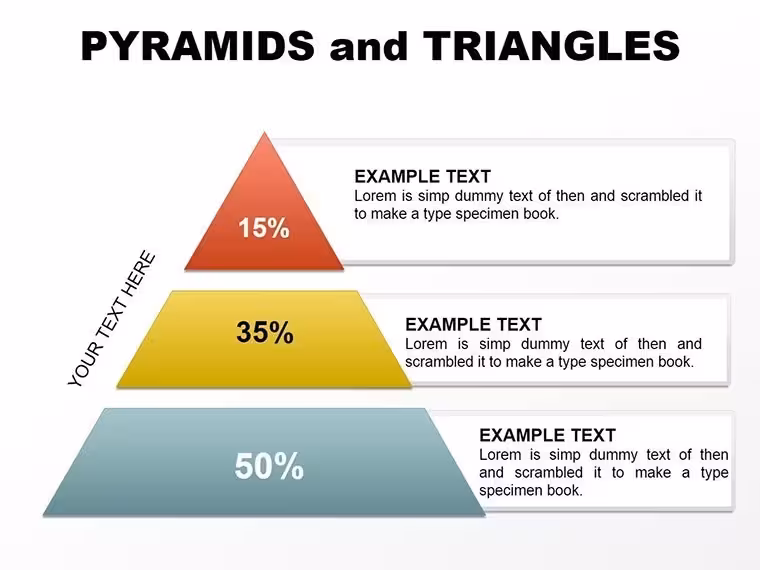 PYRAMIDS and TRIANGLES

YOUR TEXT HERE

15%

EXAMPLE TEXT
Lorem is simp dummy text of then and scrambled it to make a type specimen book.

35%

EXAMPLE TEXT
Lorem is simp dummy text of then and scrambled it to make a type specimen book.

50%

EXAMPLE TEXT
Lorem is simp dummy text of then and scrambled it to make a type specimen book.